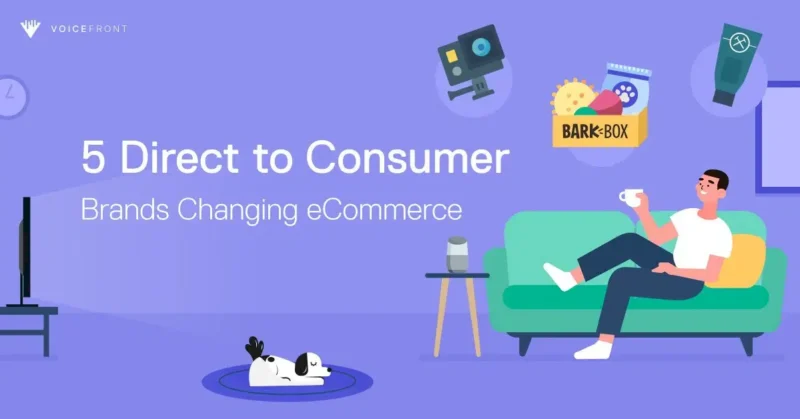 VOICEFRONT

5 Direct to Consumer
Brands Changing eCommerce

BARK BOX